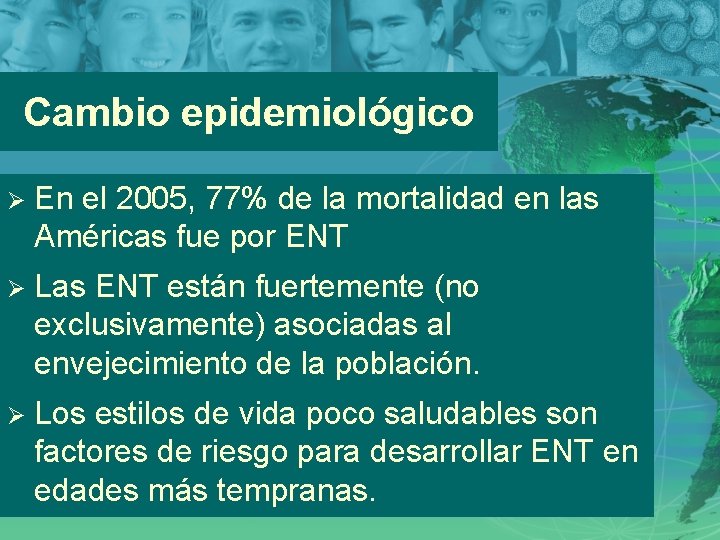 Cambio epidemiológico

➢ En el 2005, 77% de la mortalidad en las Américas fue por ENT

➢ Las ENT están fuertemente (no exclusivamente) asociadas al envejecimiento de la población.

➢ Los estilos de vida poco saludables son factores de riesgo para desarrollar ENT en edades más tempranas.